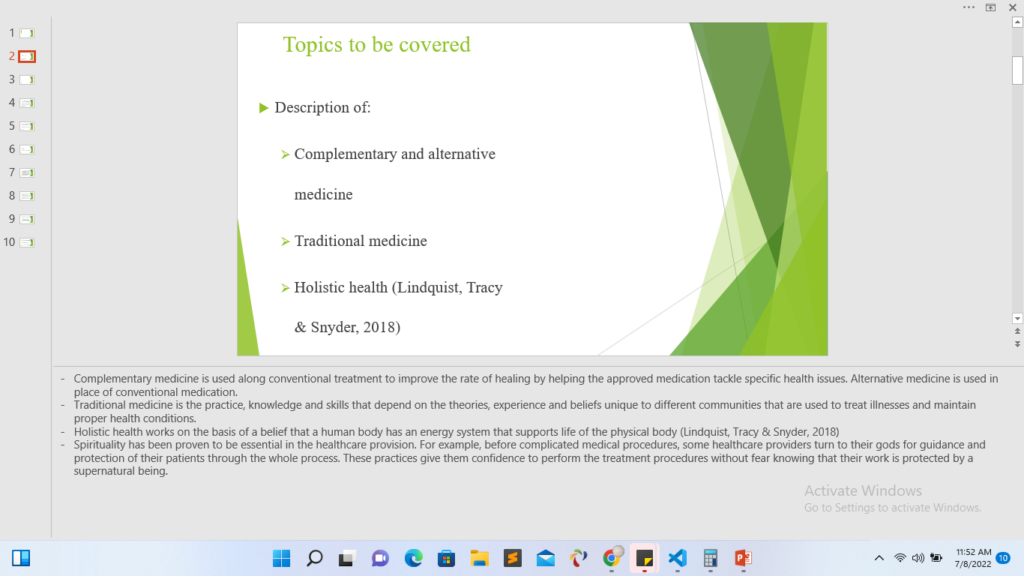 1
2
3
4
5
6
7
8
9
10

Topics to be covered

Description of:

Complementary and alternative medicine

Traditional medicine

Holistic health (Lindquist, Tracy & Snyder, 2018)

- Complementary medicine is used along conventional treatment to improve the rate of healing by helping the approved medication tackle specific health issues. Alternative medicine is used in place of conventional medication.
- Traditional medicine is the practice, knowledge and skills that depend on the theories, experience and beliefs unique to different communities that are used to treat illnesses and maintain proper health conditions.
- Holistic health works on the basis of a belief that a human body has an energy system that supports life of the physical body (Lindquist, Tracy & Snyder, 2018)
- Spirituality has been proven to be essential in the healthcare provision. For example, before complicated medical procedures, some healthcare providers turn to their gods for guidance and protection of their patients through the whole process. These practices give them confidence to perform the treatment procedures without fear knowing that their work is protected by a supernatural being.

Activate Windows
Go to Settings to activate Windows.

11:52 AM
7/8/2022
10